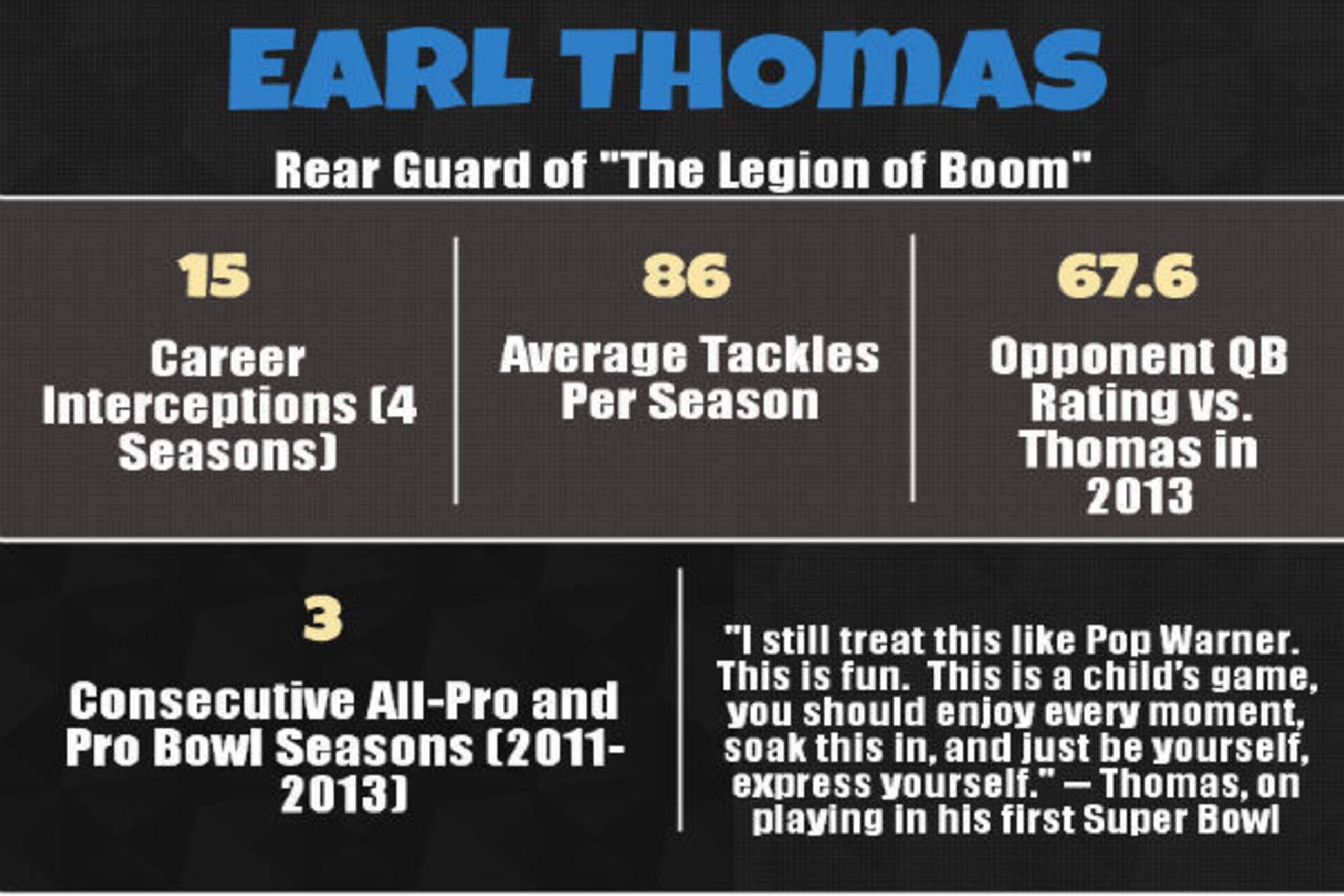 EARL THOMAS

Rear Guard of "The Legion of Boom"

15

Career Interceptions (4 Seasons)

86

Average Tackles Per Season

67.6

Opponent QB Rating vs. Thomas in 2013

3

Consecutive All-Pro and Pro Bowl Seasons (2011-2013)

"I still treat this like Pop Warner. This is fun. This is a child's game, you should enjoy every moment, soak this in, and just be yourself, express yourself." — Thomas, on playing in his first Super Bowl